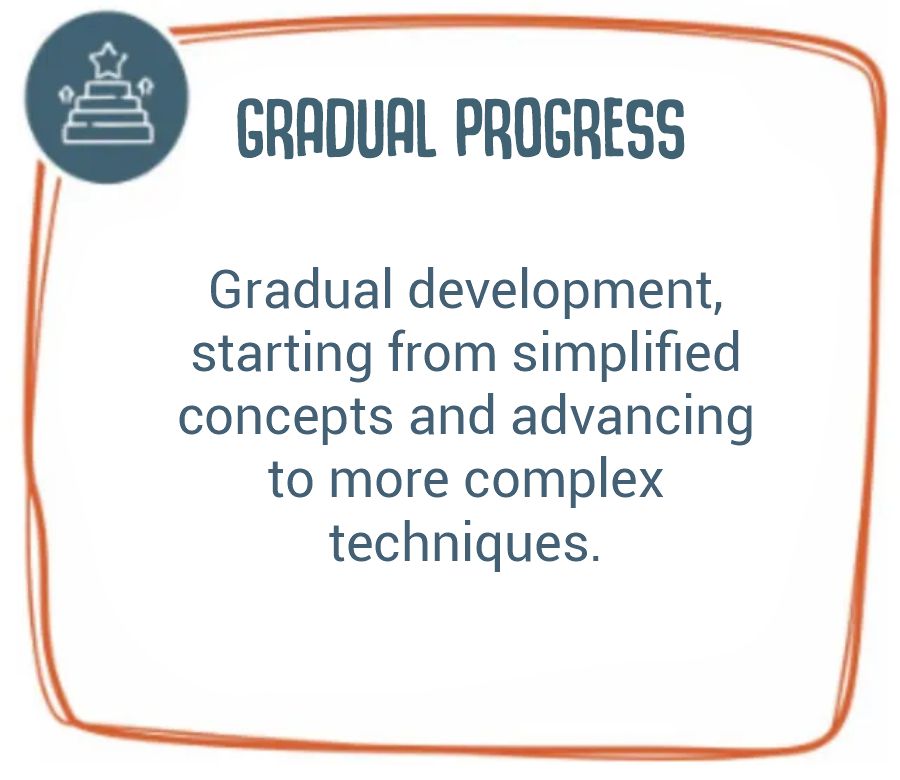 GRADUAL PROGRESS

Gradual development, starting from simplified concepts and advancing to more complex techniques.